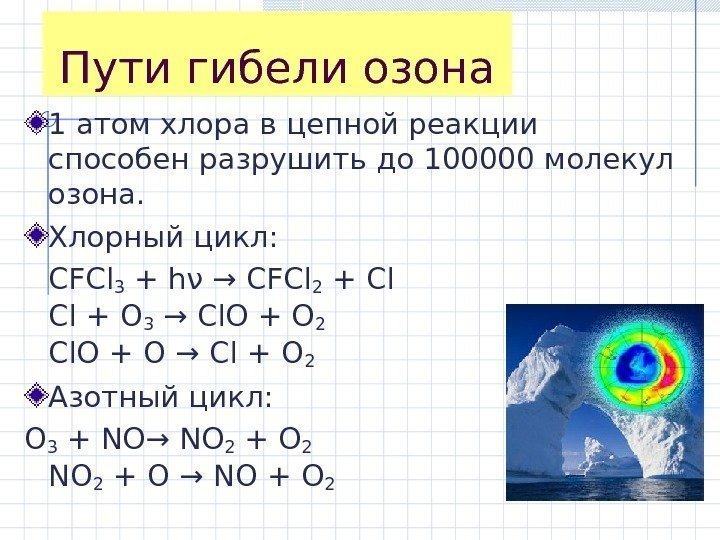 Пути гибели озона

1 атом хлора в цепной реакции способен разрушить до 100000 молекул озона.

Хлорный цикл:

$CFCl_3 + h\nu \rightarrow CFCl_2 + Cl$
$Cl + O_3 \rightarrow ClO + O_2$
$ClO + O \rightarrow Cl + O_2$

Азотный цикл:

$O_3 + NO \rightarrow NO_2 + O_2$
$NO_2 + O \rightarrow NO + O_2$